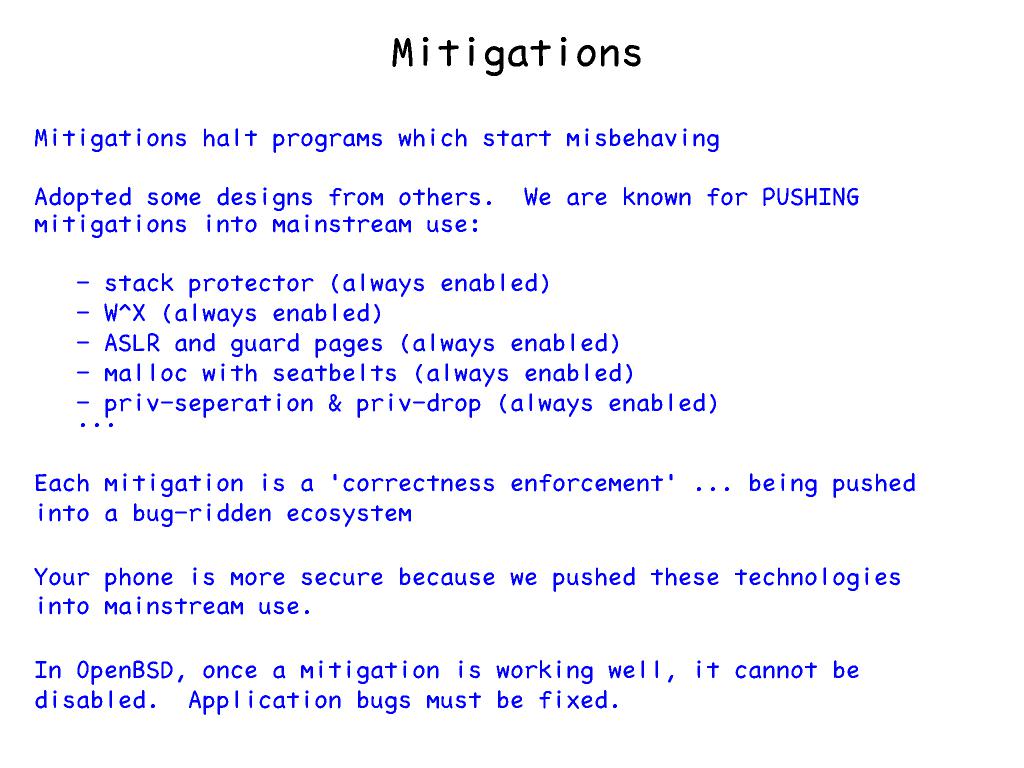 Mitigations

Mitigations halt programs which start misbehaving

Adopted some designs from others. We are known for PUSHING mitigations into mainstream use:

- stack protector (always enabled)
- W^X (always enabled)
- ASLR and guard pages (always enabled)
- malloc with seatbelts (always enabled)
- priv-seperation & priv-drop (always enabled)
...

Each mitigation is a 'correctness enforcement' ... being pushed into a bug-ridden ecosystem

Your phone is more secure because we pushed these technologies into mainstream use.

In OpenBSD, once a mitigation is working well, it cannot be disabled. Application bugs must be fixed.